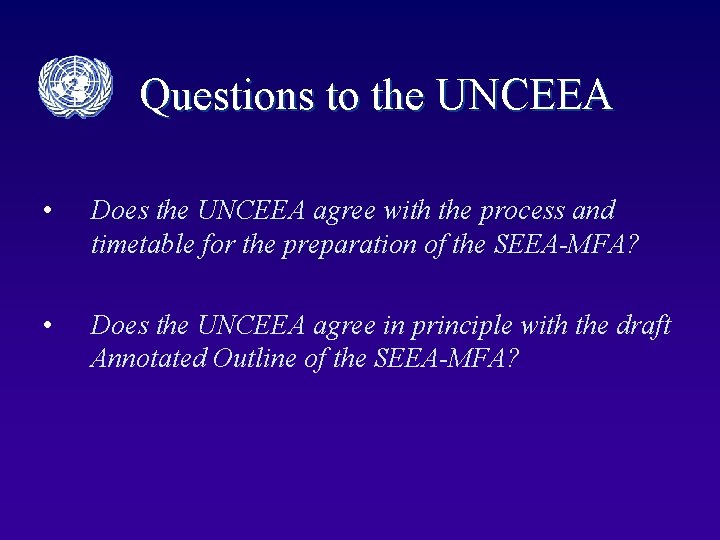 Questions to the UNCEEA

• Does the UNCEEA agree with the process and timetable for the preparation of the SEEA-MFA?

• Does the UNCEEA agree in principle with the draft Annotated Outline of the SEEA-MFA?